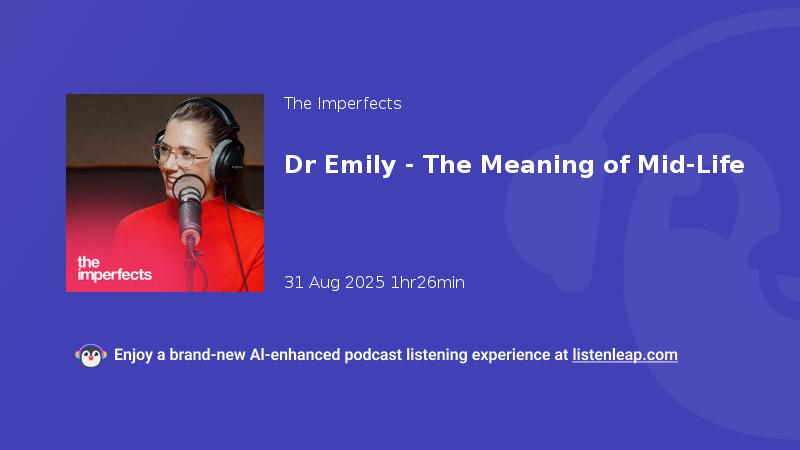 the imperfects

The Imperfects

Dr Emily - The Meaning of Mid-Life

31 Aug 2025 1hr26min

Enjoy a brand-new AI-enhanced podcast listening experience at listenleap.com